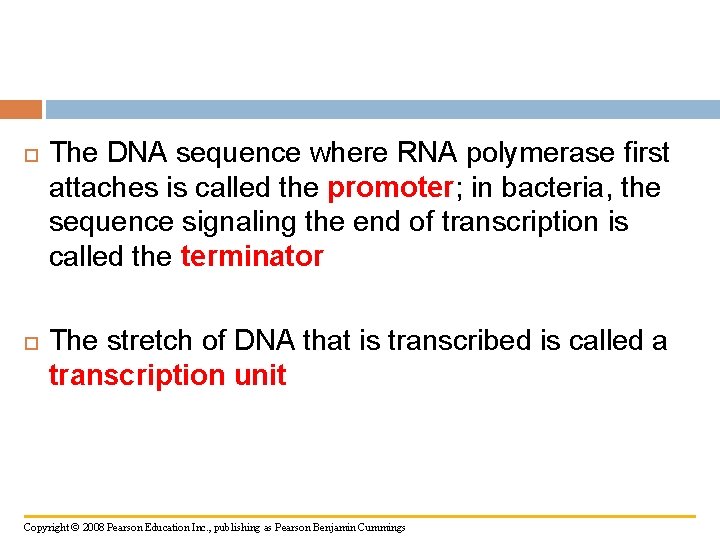 The DNA sequence where RNA polymerase first attaches is called the promoter; in bacteria, the sequence signaling the end of transcription is called the terminator

The stretch of DNA that is transcribed is called a transcription unit

Copyright © 2008 Pearson Education Inc., publishing as Pearson Benjamin Cummings